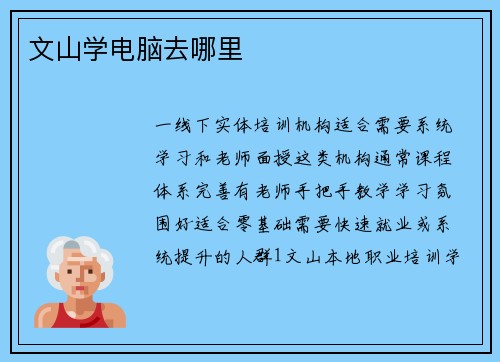 文山学电脑去哪里

一线下实体培训机构适合需要系统学习和老师面授这类机构通常课程体系完善有老师手把手教学学习氛围好适合零基础需要快速就业或系统提升的人群1文山本地职业培训学